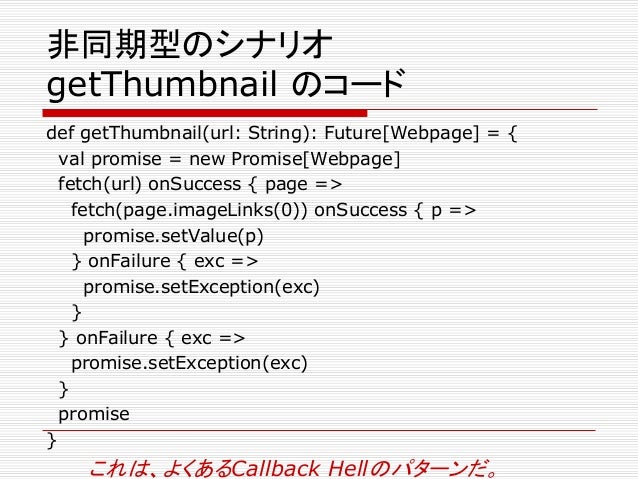 非同期型のシナリオ
getThumbnail のコード

def getThumbnail(url: String): Future[Webpage] = {
  val promise = new Promise[Webpage]
  fetch(url) onSuccess { page =>
    fetch(page.imageLinks(0)) onSuccess { p =>
      promise.setValue(p)
    } onFailure { exc =>
      promise.setException(exc)
    }
  } onFailure { exc =>
    promise.setException(exc)
  }
  promise
}

これは、よくあるCallback Hellのパターンだ。